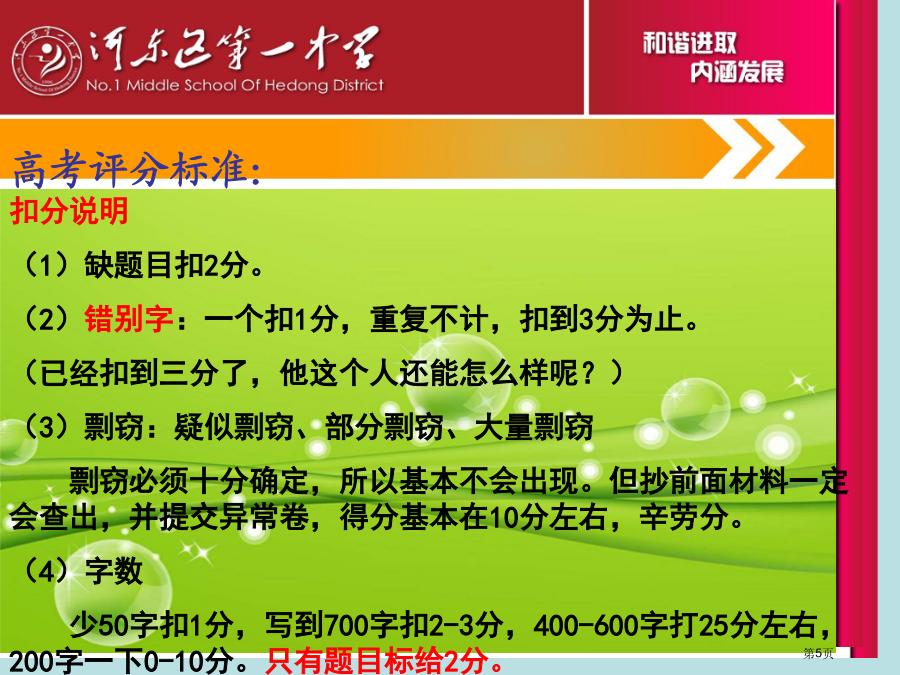 河东区第一中学
No.1 Middle School Of Hedong District

和谐进取
内涵发展

高考评分标准:

扣分说明

（1）缺题目扣2分。

（2）错别字：一个扣1分，重复不计，扣到3分为止。

（已经扣到三分了，他这个人还能怎么样呢？）

（3）剽窃：疑似剽窃、部分剽窃、大量剽窃

剽窃必须十分确定，所以基本不会出现。但抄前面材料一定会查出，并提交异常卷，得分基本在10分左右，辛劳分。

（4）字数

少50字扣1分，写到700字扣2-3分，400-600字打25分左右，200字一下0-10分。只有题目标给2分。

第5页